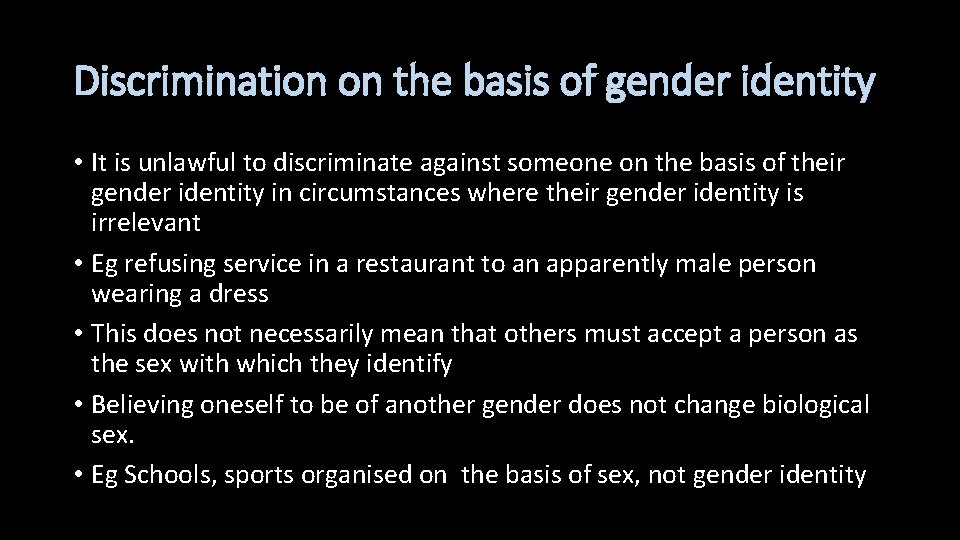 Discrimination on the basis of gender identity

• It is unlawful to discriminate against someone on the basis of their gender identity in circumstances where their gender identity is irrelevant

• Eg refusing service in a restaurant to an apparently male person wearing a dress

• This does not necessarily mean that others must accept a person as the sex with which they identify

• Believing oneself to be of another gender does not change biological sex.

• Eg Schools, sports organised on the basis of sex, not gender identity